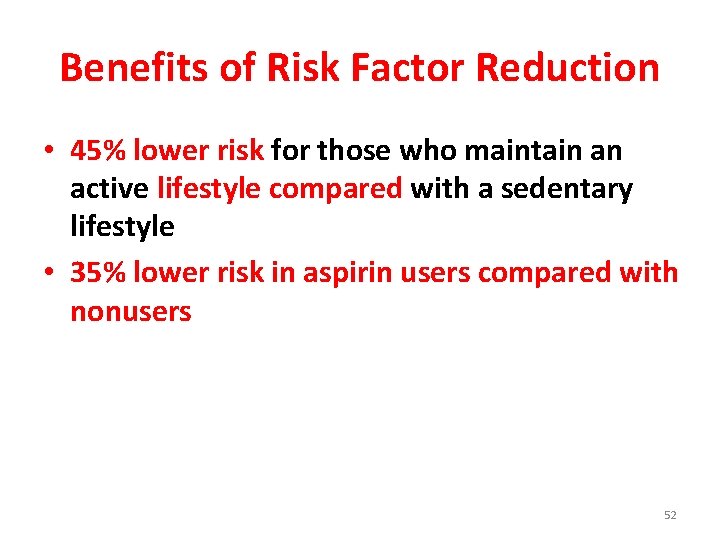 Benefits of Risk Factor Reduction

• 45% lower risk for those who maintain an active lifestyle compared with a sedentary lifestyle

• 35% lower risk in aspirin users compared with nonusers

52